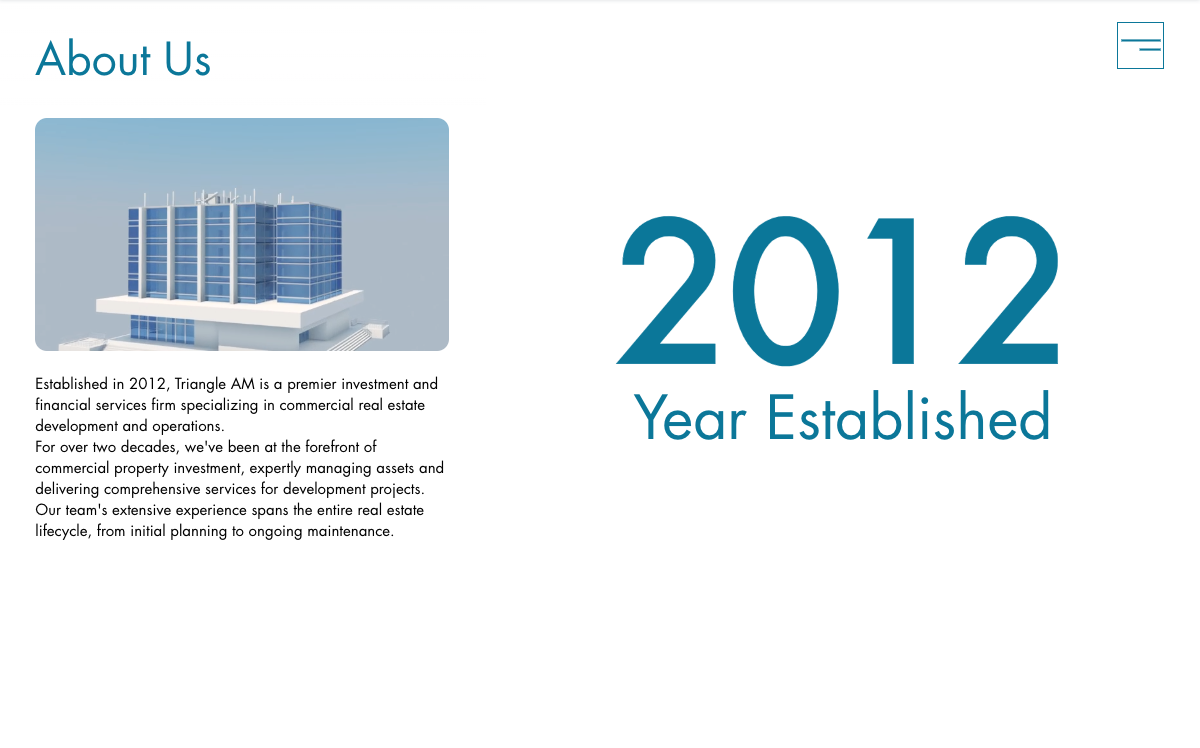 About Us

Established in 2012, Triangle AM is a premier investment and financial services firm specializing in commercial real estate development and operations.
For over two decades, we've been at the forefront of commercial property investment, expertly managing assets and delivering comprehensive services for development projects. Our team's extensive experience spans the entire real estate lifecycle, from initial planning to ongoing maintenance.

2012
Year Established